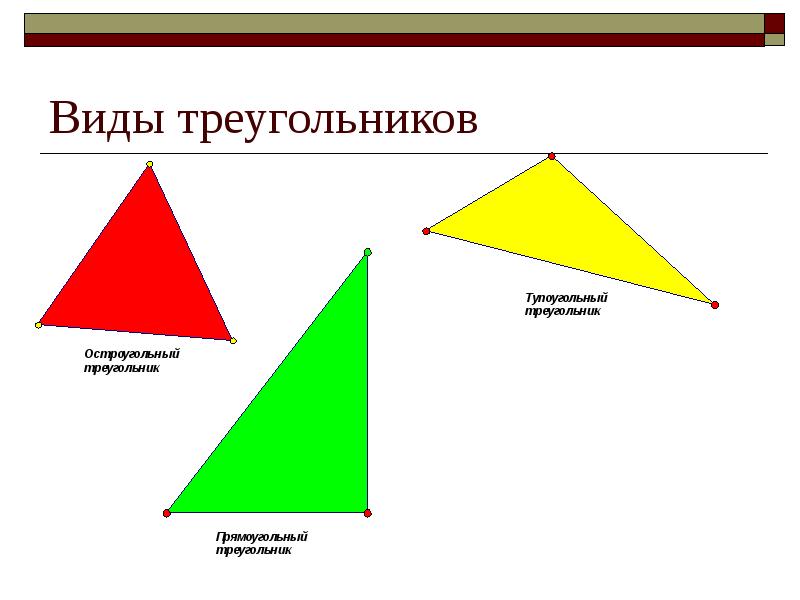 Виды треугольников

Остроугольный треугольник

Тупоугольный треугольник

Прямоугольный треугольник